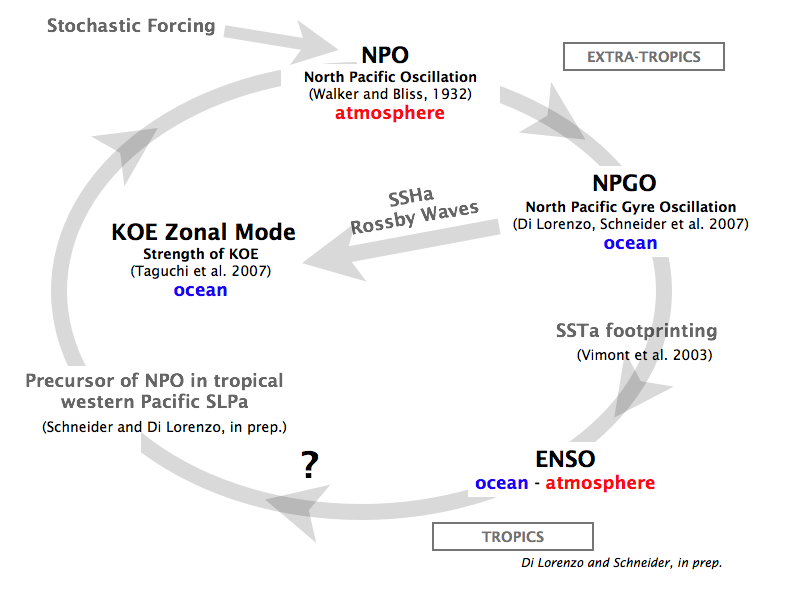 Stochastic Forcing

NPO
North Pacific Oscillation
(Walker and Bliss, 1932)
atmosphere

EXTRA-TROPICS

NPGO
North Pacific Gyre Oscillation
(Di Lorenzo, Schneider et al. 2007)
ocean

SSHa
Rossby Waves

KOE Zonal Mode
Strength of KOE
(Taguchi et al. 2007)
ocean

SSTa footprinting
(Vimont et al. 2003)

Precursor of NPO in tropical western Pacific SLPa
(Schneider and Di Lorenzo, in prep.)

?

ENSO
ocean - atmosphere

TROPICS

Di Lorenzo and Schneider, in prep.